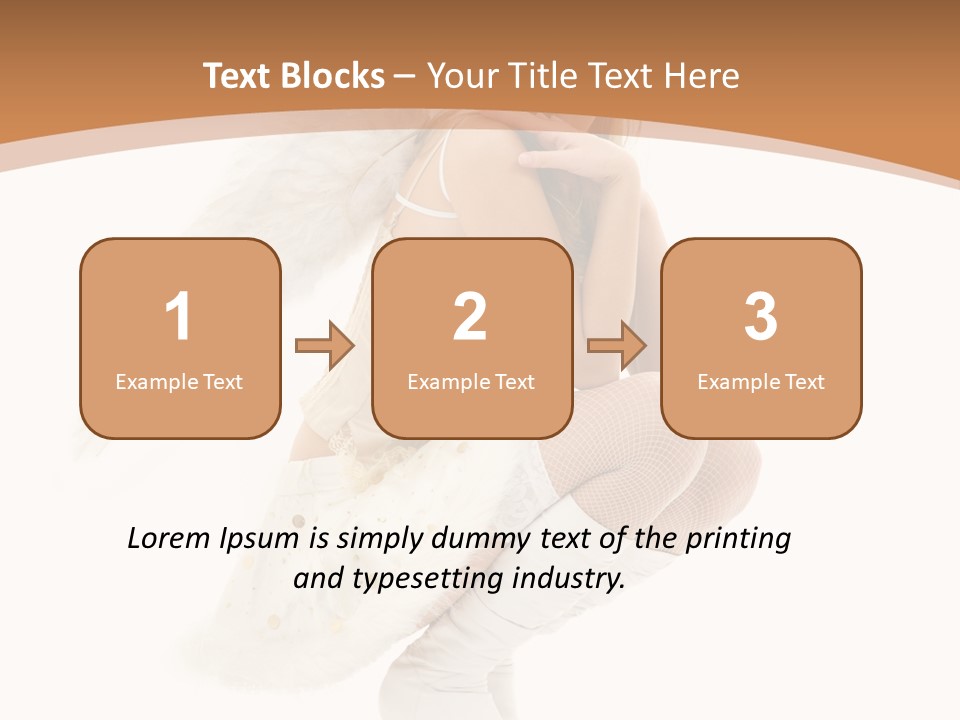 Text Blocks – Your Title Text Here

1
Example Text

2
Example Text

3
Example Text

Lorem Ipsum is simply dummy text of the printing and typesetting industry.